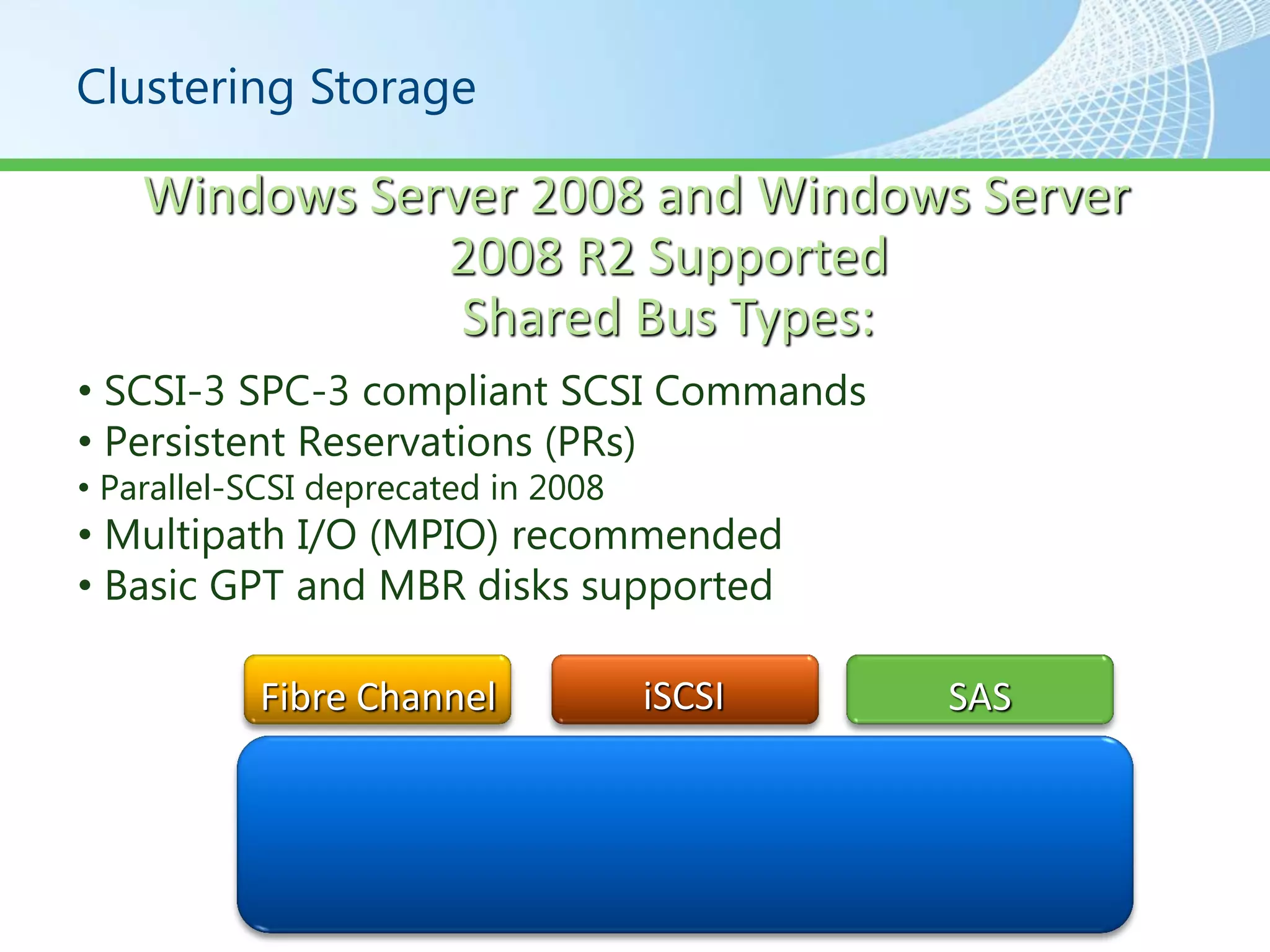 Clustering Storage

Windows Server 2008 and Windows Server 2008 R2 Supported Shared Bus Types:

• SCSI-3 SPC-3 compliant SCSI Commands
• Persistent Reservations (PRs)
• Parallel-SCSI deprecated in 2008
• Multipath I/O (MPIO) recommended
• Basic GPT and MBR disks supported

Fibre Channel

iSCSI

SAS